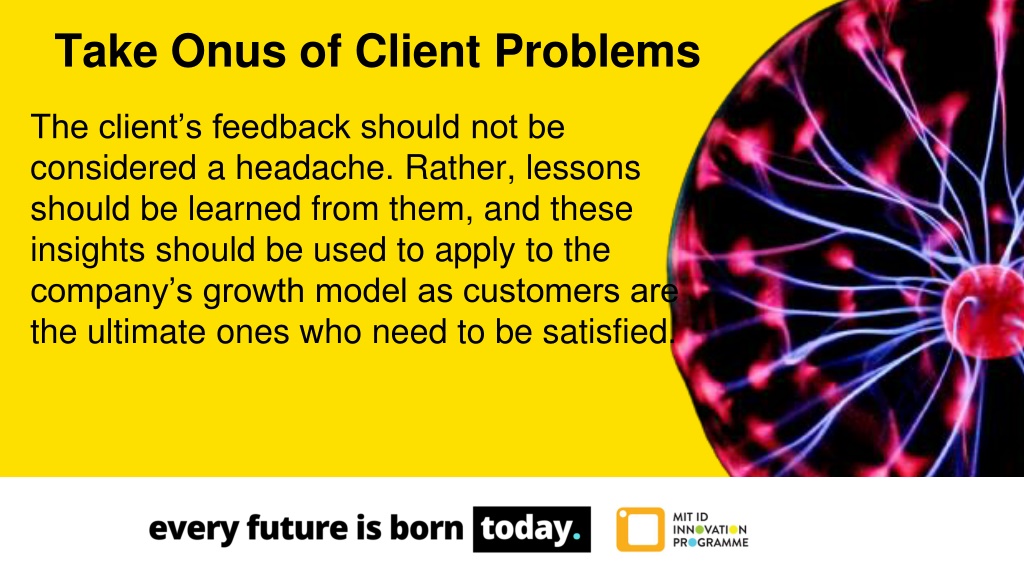 Take Onus of Client Problems

The client's feedback should not be considered a headache. Rather, lessons should be learned from them, and these insights should be used to apply to the company's growth model as customers are the ultimate ones who need to be satisfied.

every future is born today.

MIT ID INNOVATION PROGRAMME